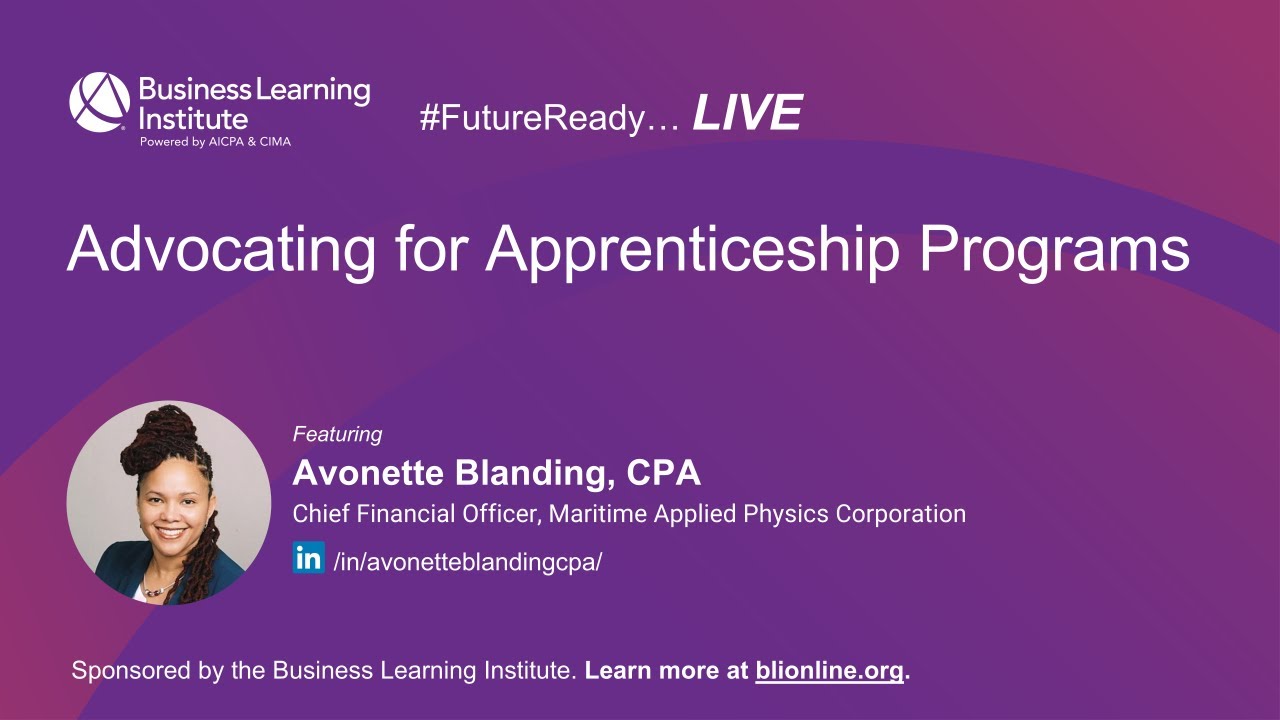 Business Learning Institute
Powered by AICPA & CIMA

#FutureReady… LIVE

Advocating for Apprenticeship Programs

Featuring
Avonette Blanding, CPA
Chief Financial Officer, Maritime Applied Physics Corporation
in /in/avonetteblandingcpa/

Sponsored by the Business Learning Institute. Learn more at blionline.org.